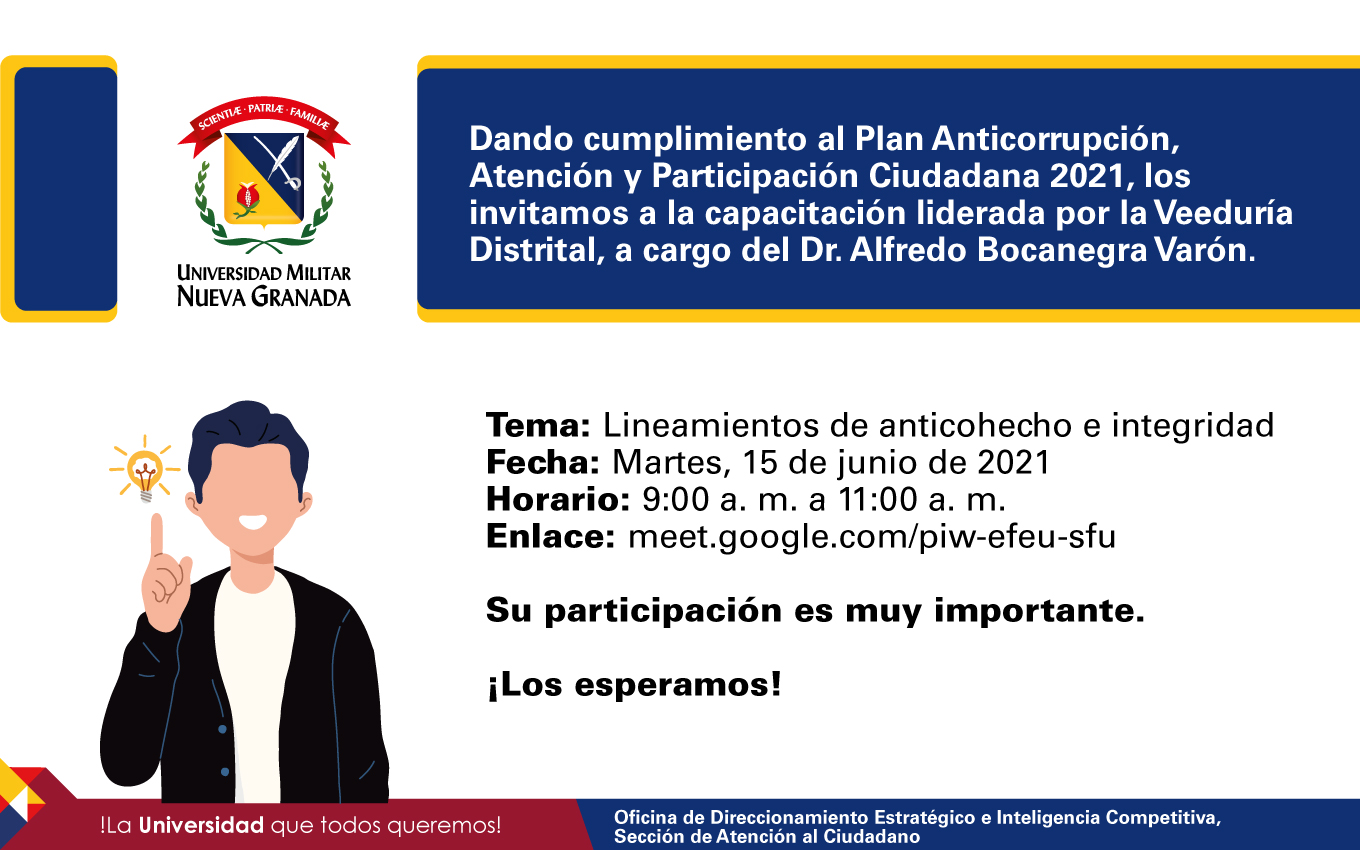 SCIENTIÆ · PATRIÆ · FAMILIÆ

UNIVERSIDAD MILITAR
NUEVA GRANADA

Dando cumplimiento al Plan Anticorrupción, Atención y Participación Ciudadana 2021, los invitamos a la capacitación liderada por la Veeduría Distrital, a cargo del Dr. Alfredo Bocanegra Varón.

Tema: Lineamientos de anticohecho e integridad
Fecha: Martes, 15 de junio de 2021
Horario: 9:00 a. m. a 11:00 a. m.
Enlace: meet.google.com/piw-efeu-sfu

Su participación es muy importante.

¡Los esperamos!

!La Universidad que todos queremos!

Oficina de Direccionamiento Estratégico e Inteligencia Competitiva, Sección de Atención al Ciudadano